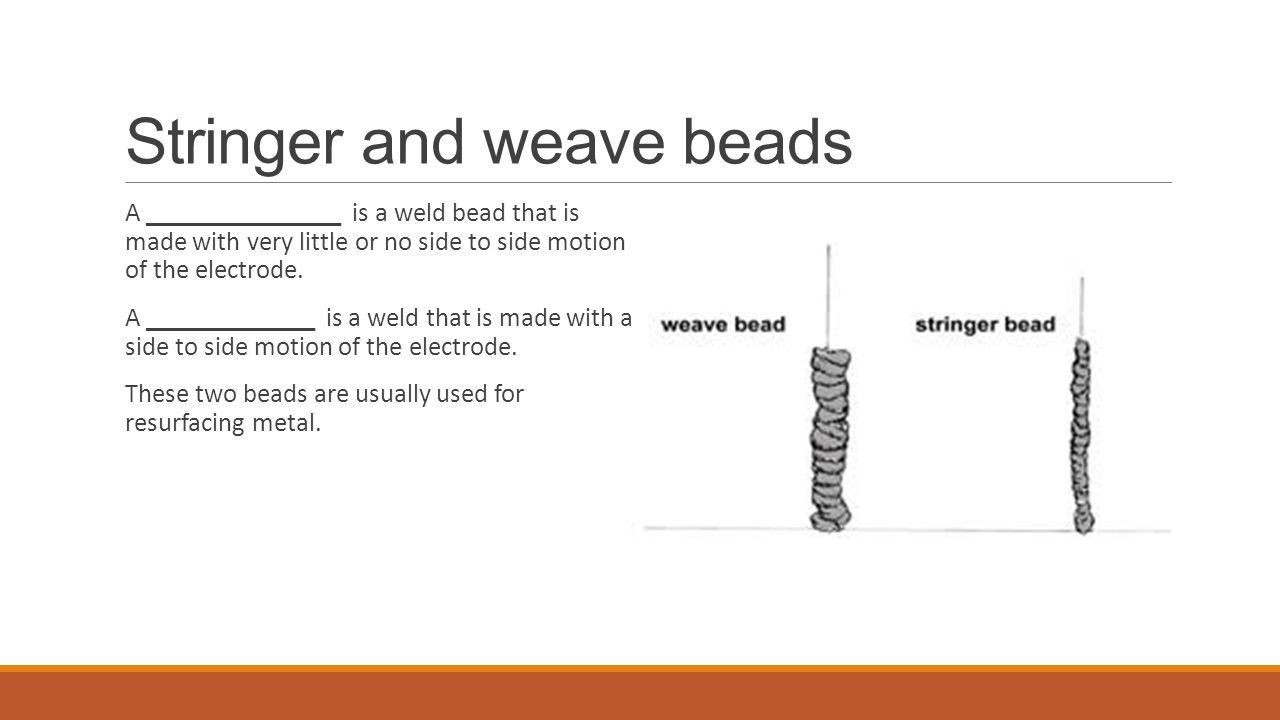 Stringer and weave beads

A _______________ is a weld bead that is made with very little or no side to side motion of the electrode.

A _____________ is a weld that is made with a side to side motion of the electrode.

These two beads are usually used for resurfacing metal.

weave bead

stringer bead